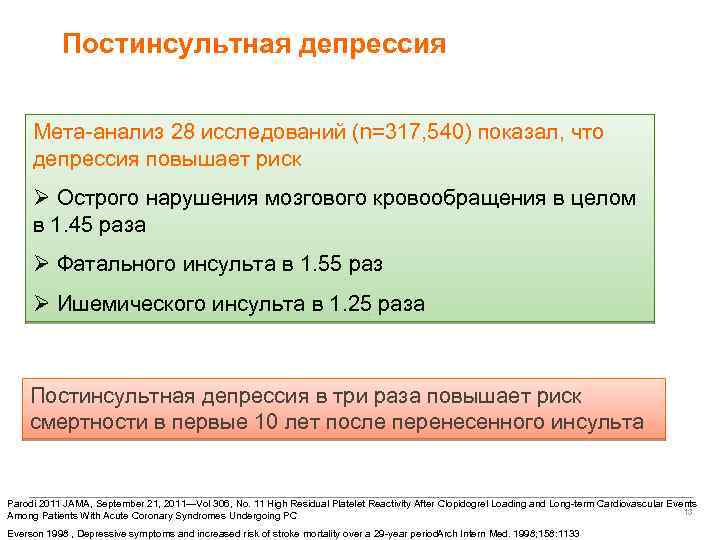 Постинсультная депрессия

Мета-анализ 28 исследований (n=317,540) показал, что депрессия повышает риск

➢ Острого нарушения мозгового кровообращения в целом в 1.45 раза

➢ Фатального инсульта в 1.55 раз

➢ Ишемического инсульта в 1.25 раза

Постинсультная депрессия в три раза повышает риск смертности в первые 10 лет после перенесенного инсульта

Parodi 2011 JAMA, September 21, 2011—Vol 306, No. 11 High Residual Platelet Reactivity After Clopidogrel Loading and Long-term Cardiovascular Events Among Patients With Acute Coronary Syndromes Undergoing PC

13

Everson 1998 , Depressive symptoms and increased risk of stroke mortality over a 29-year periodArch Intern Med. 1998;158:1133